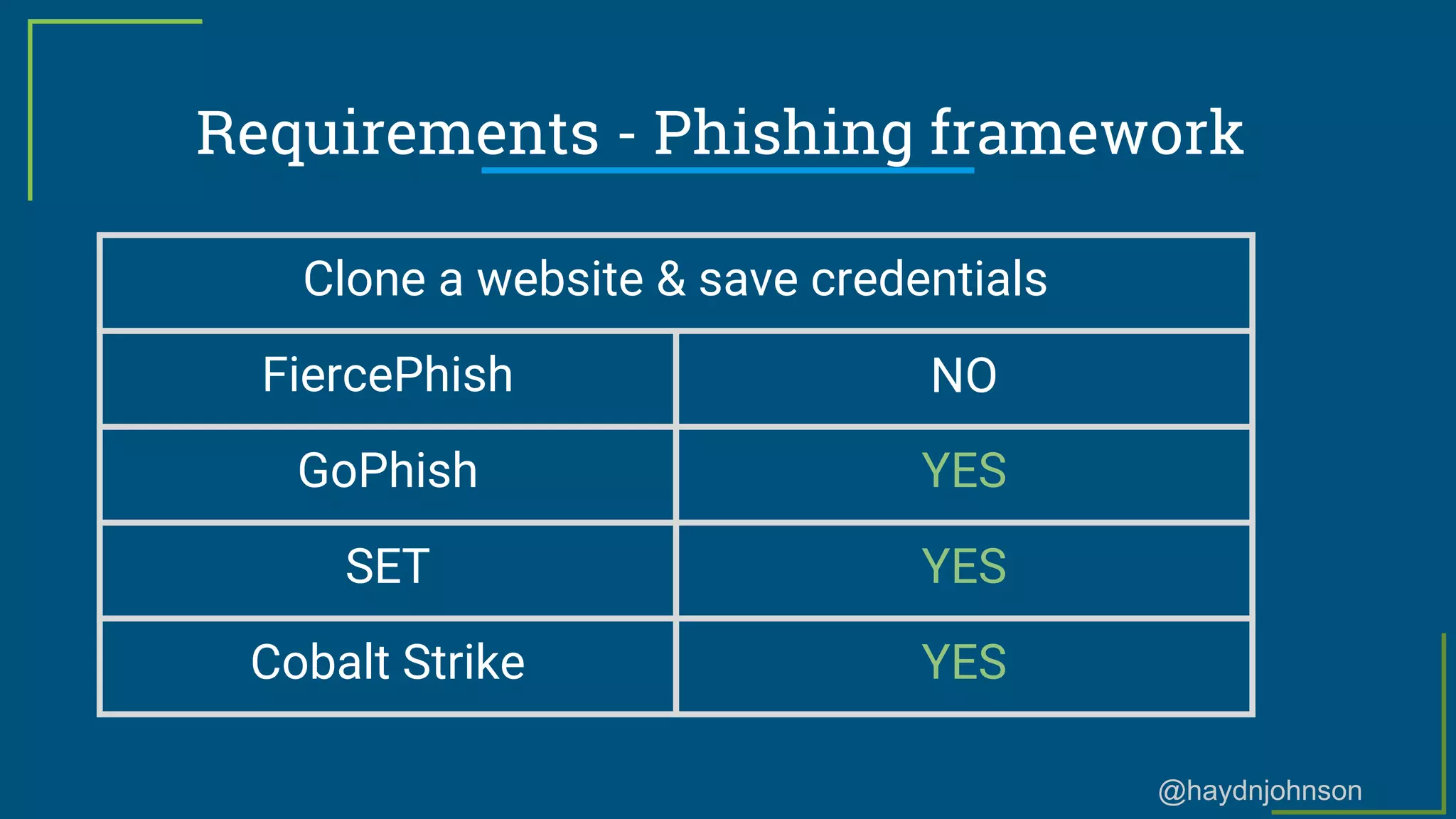 Requirements - Phishing framework

| Clone a website & save credentials | |
|---|---|
| FiercePhish | NO |
| GoPhish | YES |
| SET | YES |
| Cobalt Strike | YES |

@haydnjohnson